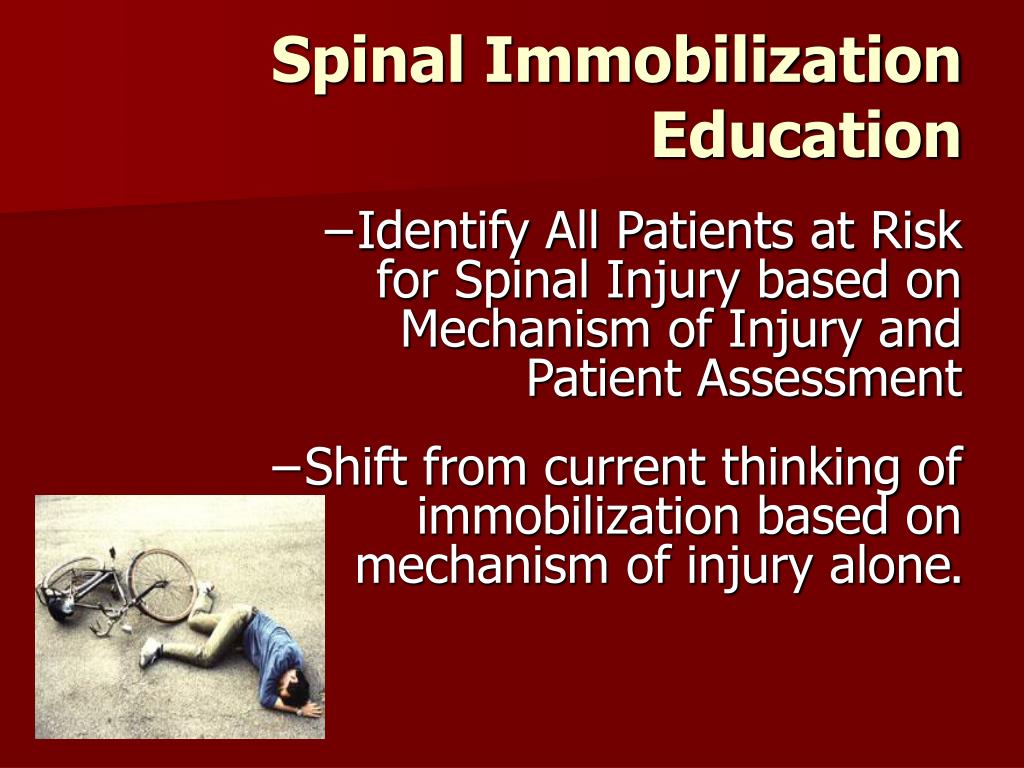 Spinal Immobilization Education

–Identify All Patients at Risk for Spinal Injury based on Mechanism of Injury and Patient Assessment

–Shift from current thinking of immobilization based on mechanism of injury alone.